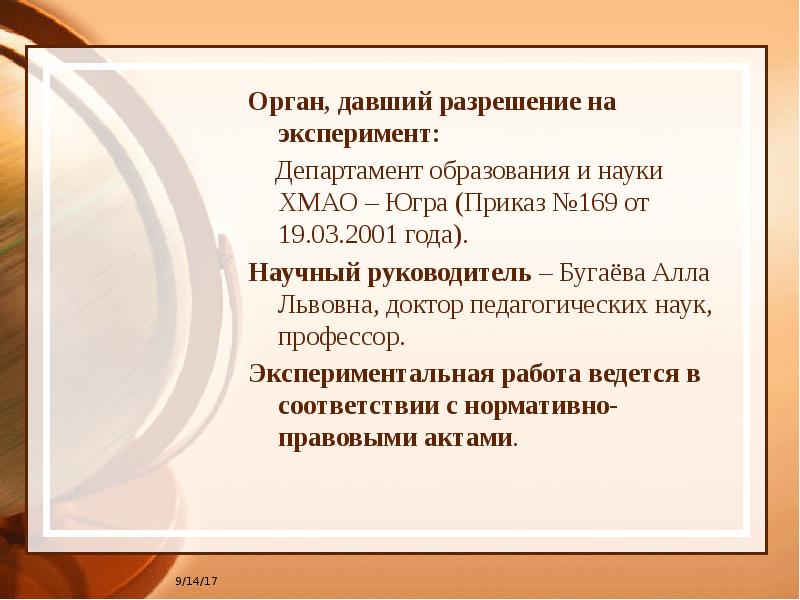 Орган, давший разрешение на эксперимент:

Департамент образования и науки ХМАО – Югра (Приказ №169 от 19.03.2001 года).

Научный руководитель – Бугаёва Алла Львовна, доктор педагогических наук, профессор.

Экспериментальная работа ведется в соответствии с нормативно-правовыми актами.

9/14/17